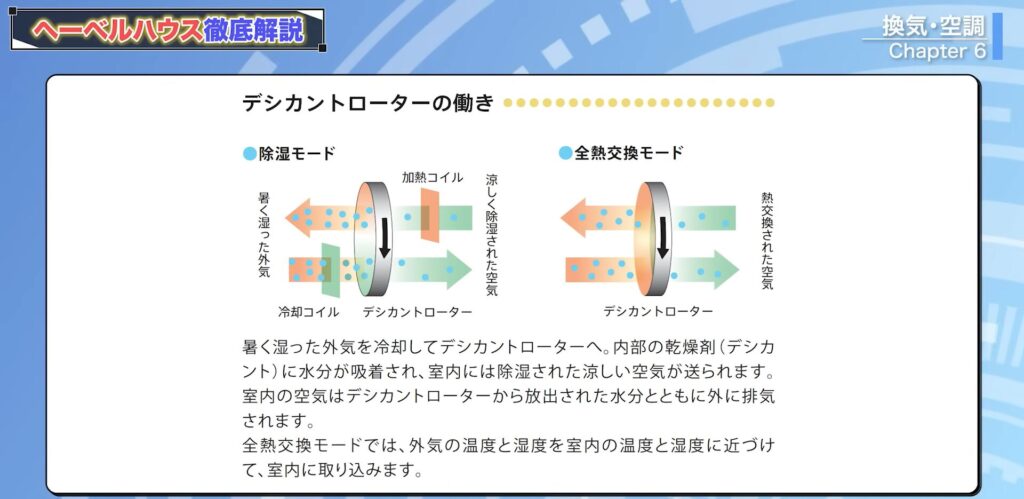 ヘーベルハウス徹底解説

換気・空調
Chapter 6

デシカントローターの働き

●除湿モード

暑く湿った外気

加熱コイル

涼しく除湿された空気

冷却コイル

デシカントローター

●全熱交換モード

熱交換された空気

デシカントローター

暑く湿った外気を冷却してデシカントローターへ。内部の乾燥剤（デシカント）に水分が吸着され、室内には除湿された涼しい空気が送られます。室内の空気はデシカントローターから放出された水分とともに外に排気されます。
全熱交換モードでは、外気の温度と湿度を室内の温度と湿度に近づけて、室内に取り込みます。